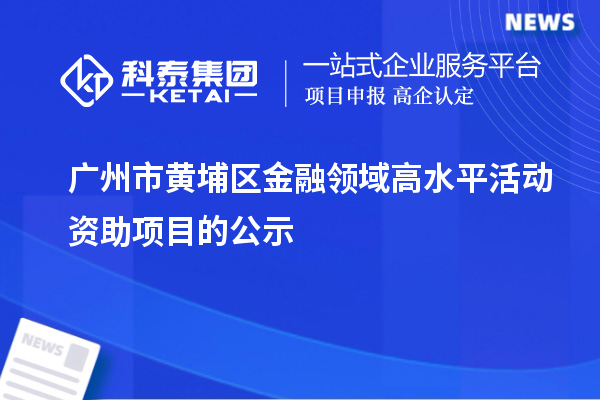 NEWS

科泰集团
KETAI

一站式企业服务平台
项目申报 高企认定

广州市黄埔区金融领域高水平活动资助项目的公示

NEWS